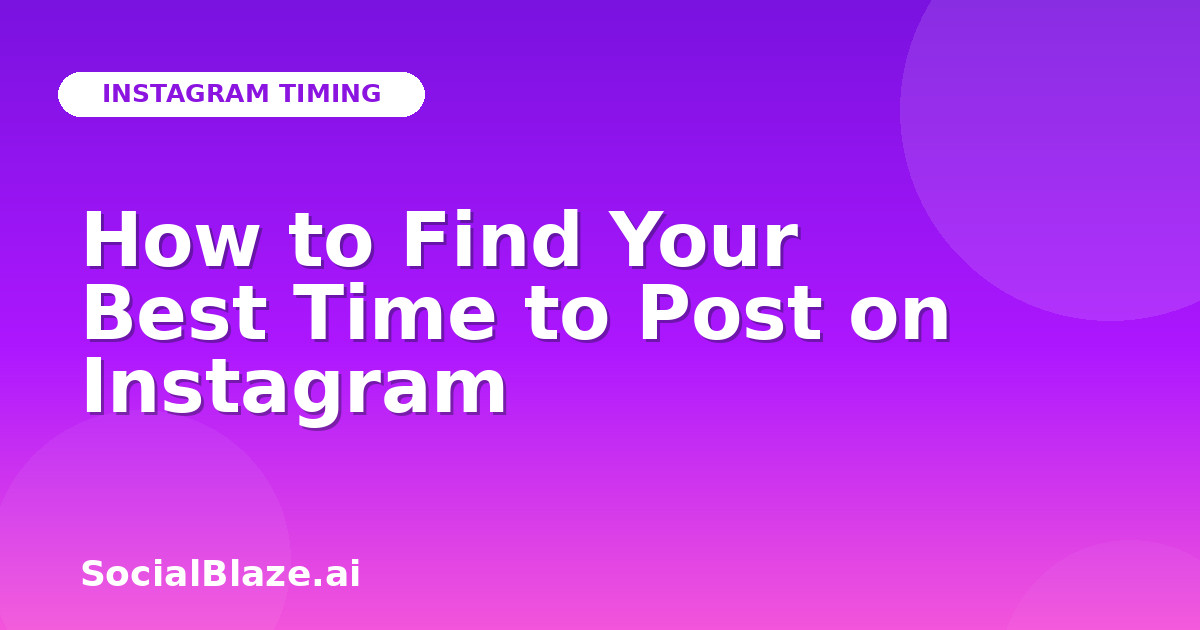 INSTAGRAM TIMING

How to Find Your Best Time to Post on Instagram

SocialBlaze.ai